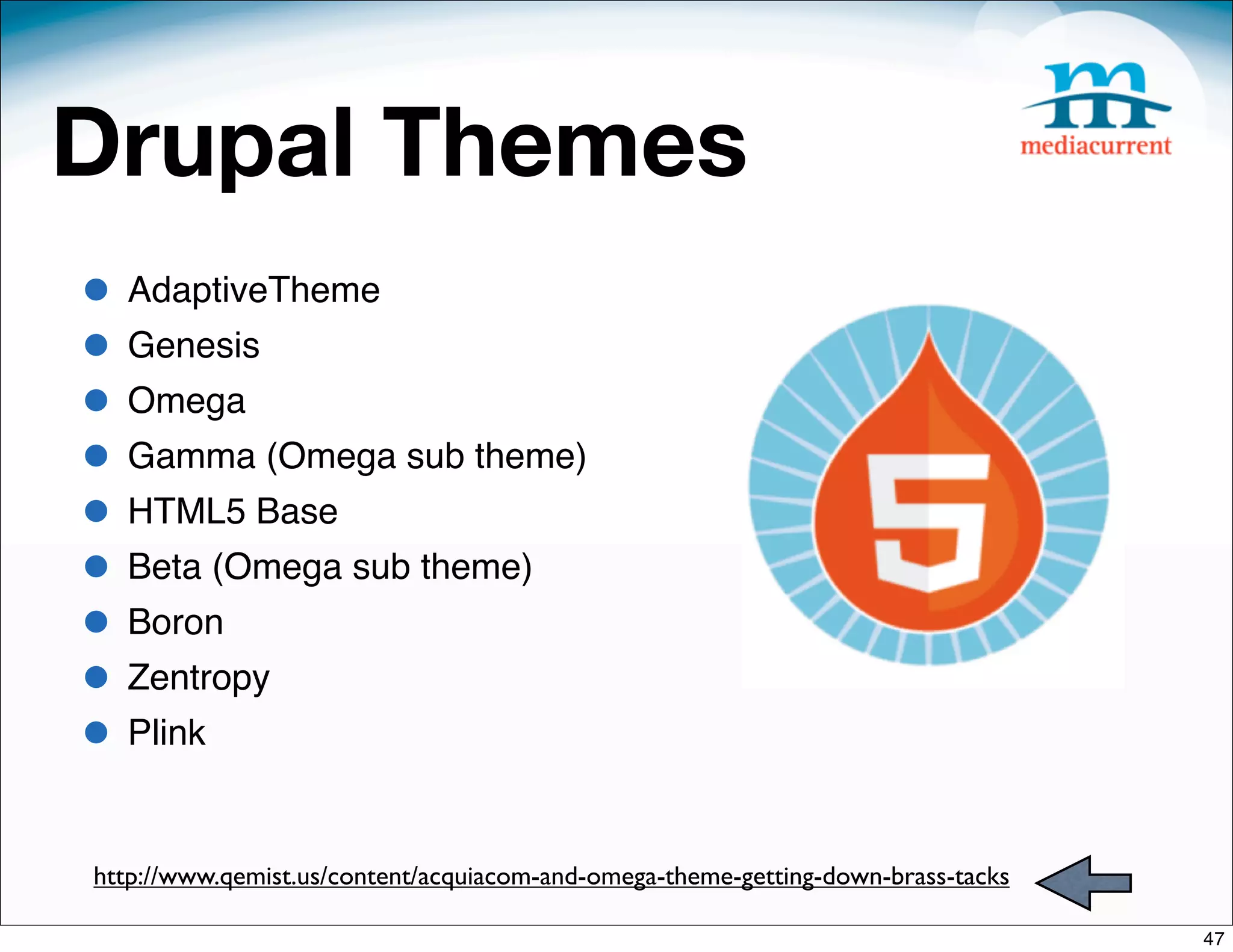 Drupal Themes

mediacurrent

- AdaptiveTheme
- Genesis
- Omega
- Gamma (Omega sub theme)
- HTML5 Base
- Beta (Omega sub theme)
- Boron
- Zentropy
- Plink

5

http://www.qemist.us/content/acquiacom-and-omega-theme-getting-down-brass-tacks

47